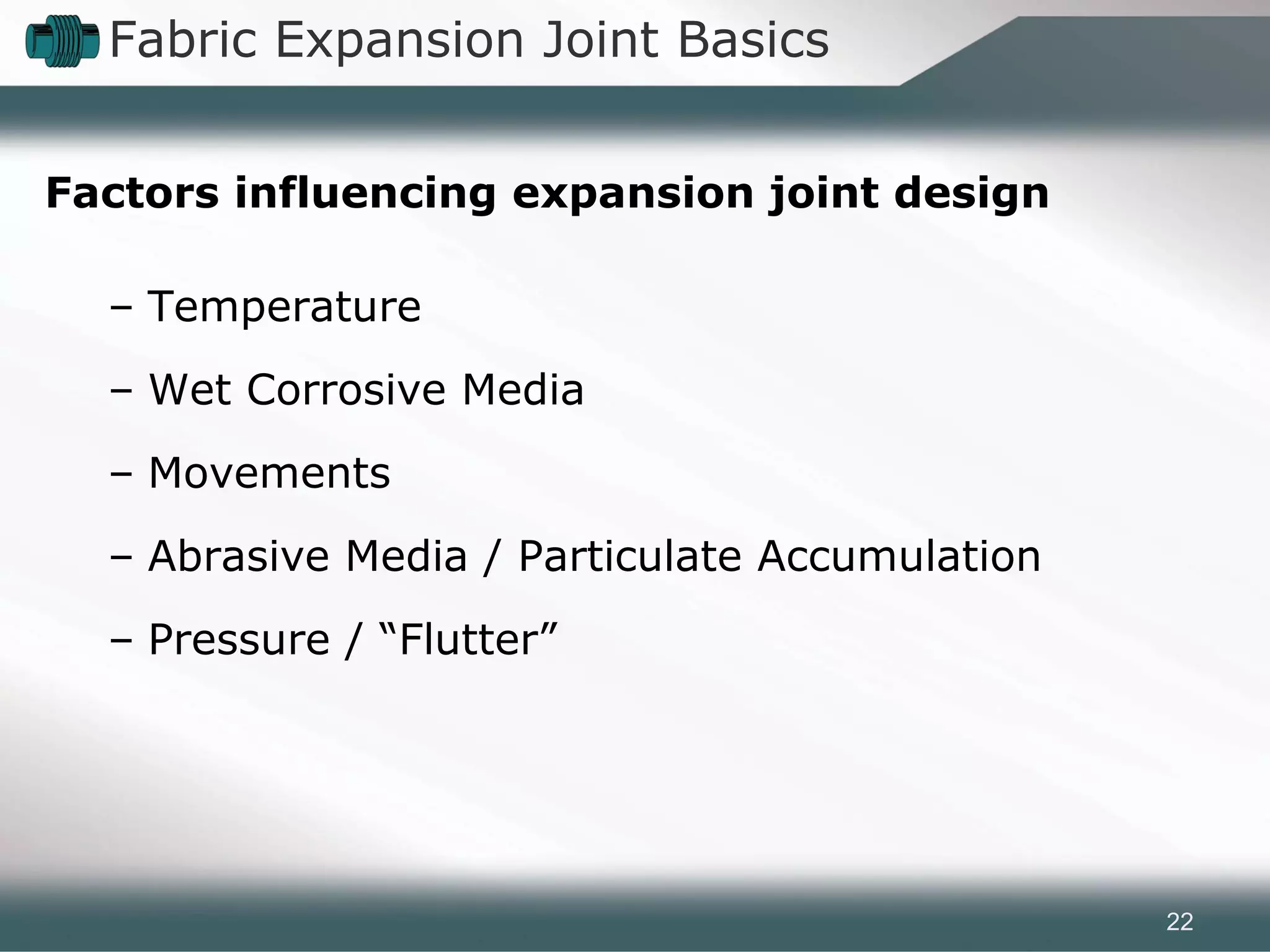 Fabric Expansion Joint Basics

Factors influencing expansion joint design

– Temperature

– Wet Corrosive Media

– Movements

– Abrasive Media / Particulate Accumulation

– Pressure / “Flutter”

22